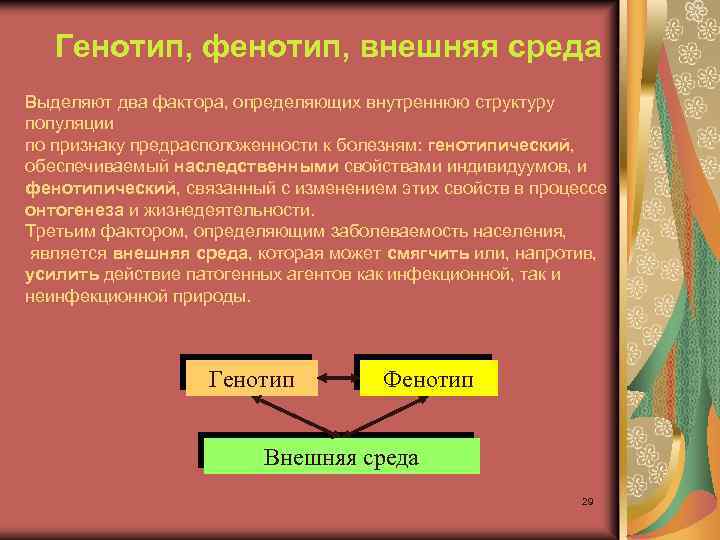 Генотип, фенотип, внешняя среда

Выделяют два фактора, определяющих внутреннюю структуру популяции по признаку предрасположенности к болезням: генотипический, обеспечиваемый наследственными свойствами индивидуумов, и фенотипический, связанный с изменением этих свойств в процессе онтогенеза и жизнедеятельности.
Третьим фактором, определяющим заболеваемость населения, является внешняя среда, которая может смягчить или, напротив, усилить действие патогенных агентов как инфекционной, так и неинфекционной природы.

Генотип

Фенотип

Внешняя среда

29